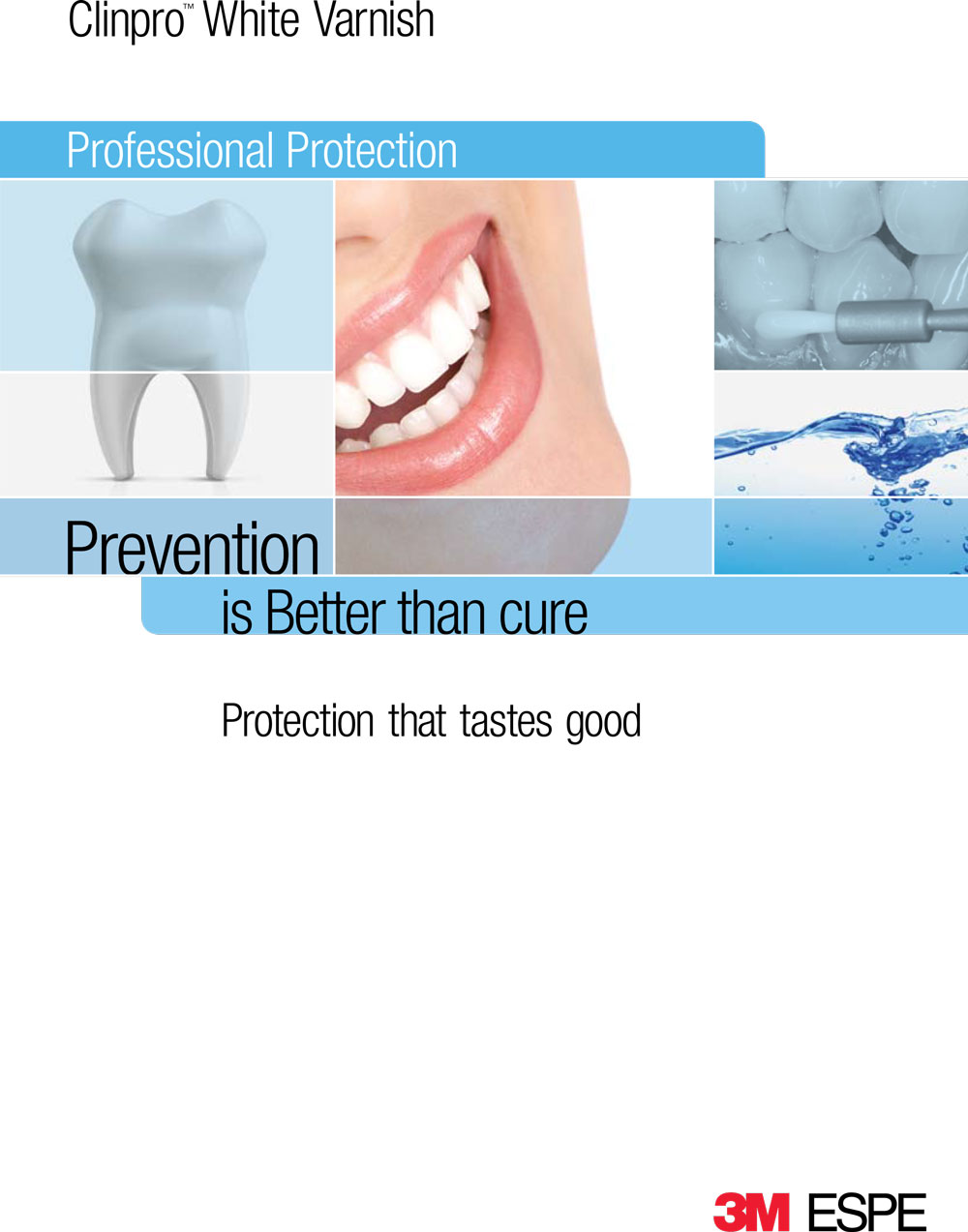 Clinpro™ White Varnish

Professional Protection

Prevention
is Better than cure

Protection that tastes good

3M ESPE